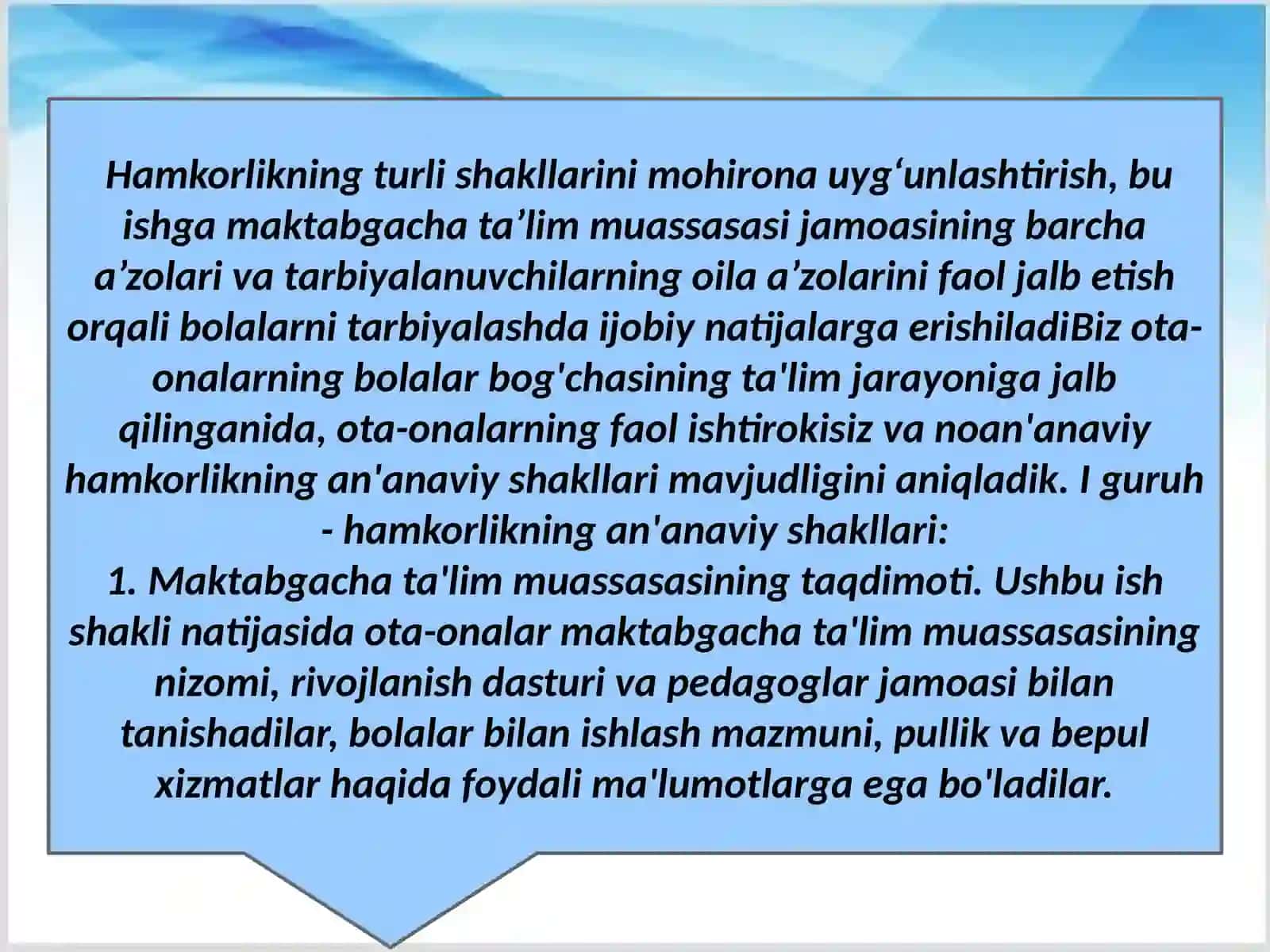 Hamkorlikning turli shakllarini mohirona uyg‘unlashtirish, bu ishga maktabgacha ta’lim muassasasi jamoasining barcha a’zolari va tarbiyalanuvchilarning oila a’zolarini faol jalb etish orqali bolalarni tarbiyalashda ijobiy natijalarga erishiladiBiz ota-onalarning bolalar bog'chasining ta'lim jarayoniga jalb qilinganida, ota-onalarning faol ishtirokisiz va noan'anaviy hamkorlikning an'anaviy shakllari mavjudligini aniqladik. I guruh - hamkorlikning an'anaviy shakllari:
1. Maktabgacha ta'lim muassasasining taqdimoti. Ushbu ish shakli natijasida ota-onalar maktabgacha ta'lim muassasasining nizomi, rivojlanish dasturi va pedagoglar jamoasi bilan tanishadilar, bolalar bilan ishlash mazmuni, pullik va bepul xizmatlar haqida foydali ma'lumotlarga ega bo'ladilar.